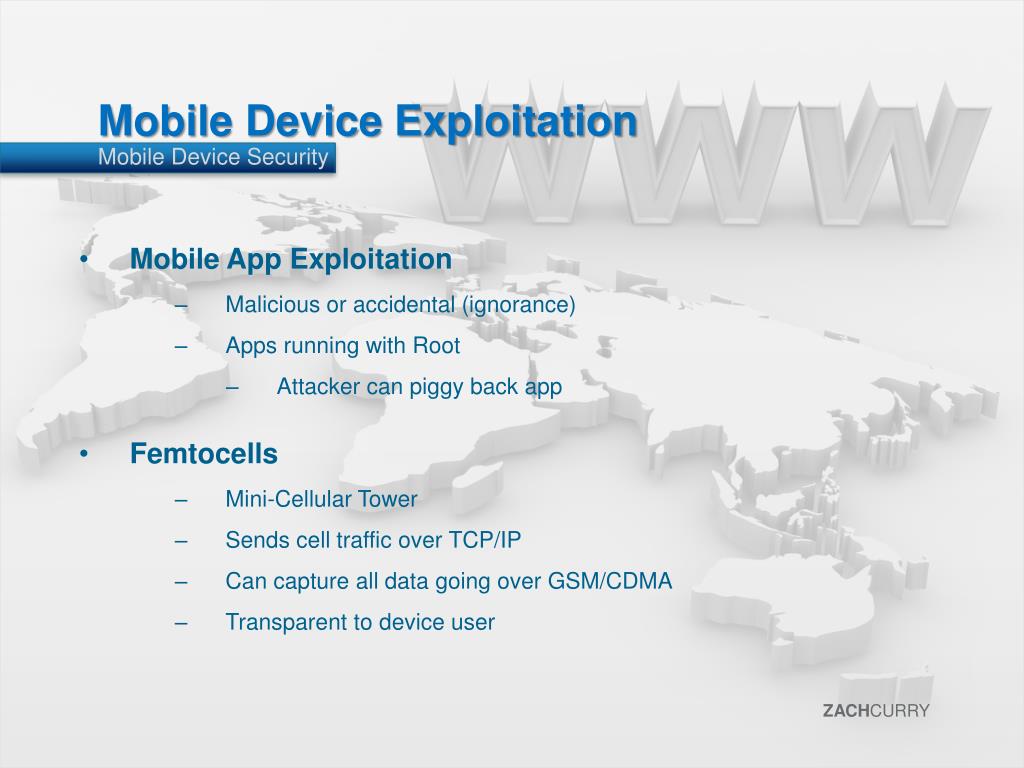 Mobile Device Exploitation
Mobile Device Security

WWW

• Mobile App Exploitation
– Malicious or accidental (ignorance)
– Apps running with Root
– Attacker can piggy back app

• Femtocells
– Mini-Cellular Tower
– Sends cell traffic over TCP/IP
– Can capture all data going over GSM/CDMA
– Transparent to device user

ZACHCURRY